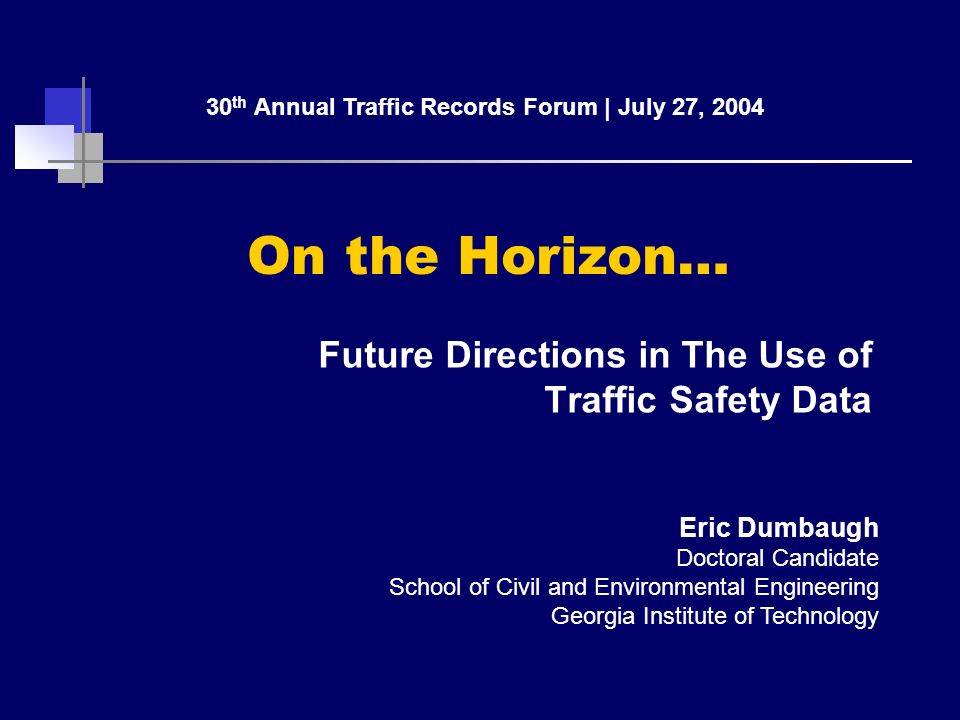 30th Annual Traffic Records Forum | July 27, 2004

On the Horizon…

Future Directions in The Use of Traffic Safety Data

Eric Dumbaugh
Doctoral Candidate
School of Civil and Environmental Engineering
Georgia Institute of Technology